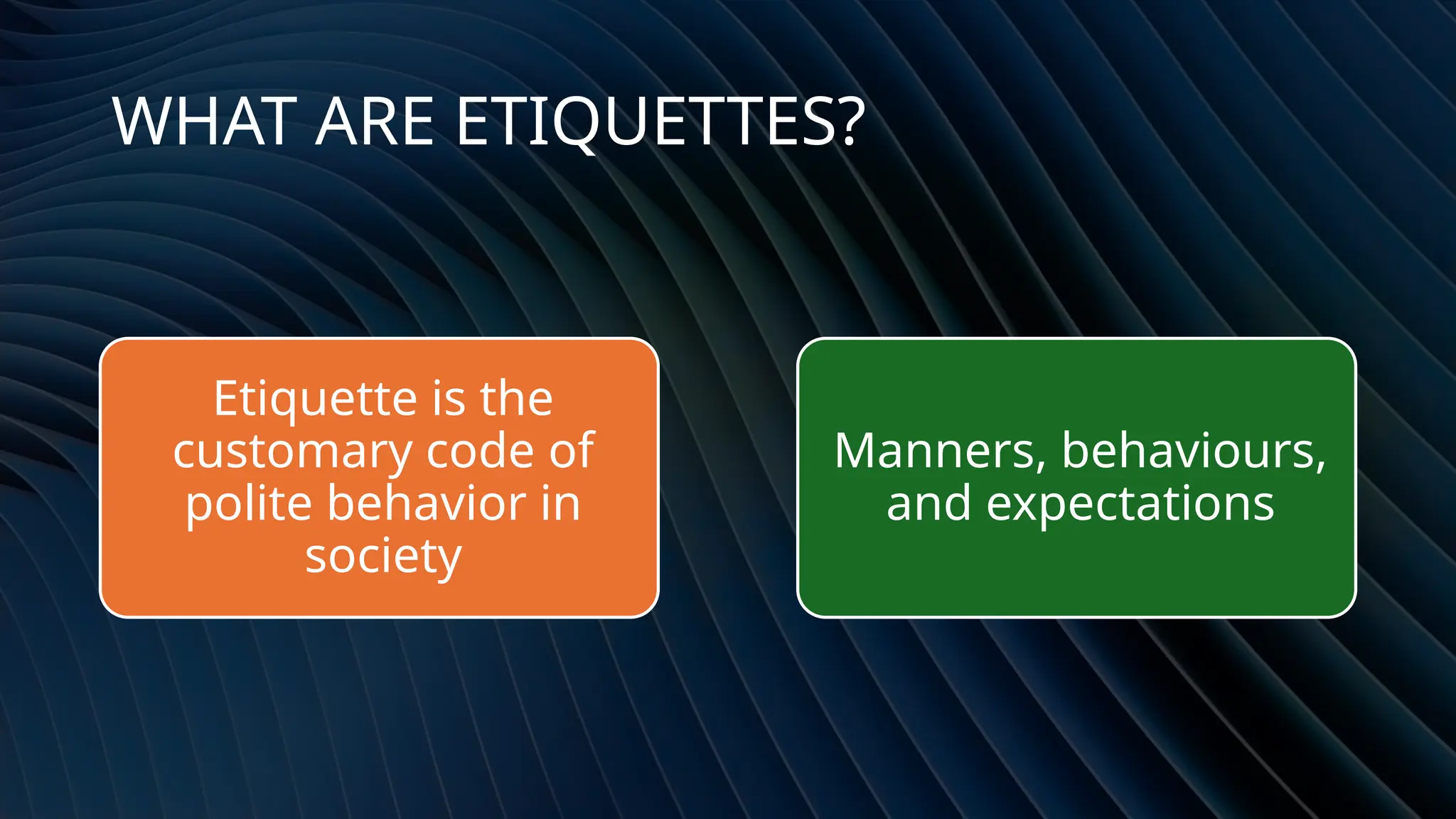 WHAT ARE ETIQUETTES?

Etiquette is the customary code of polite behavior in society

Manners, behaviours, and expectations